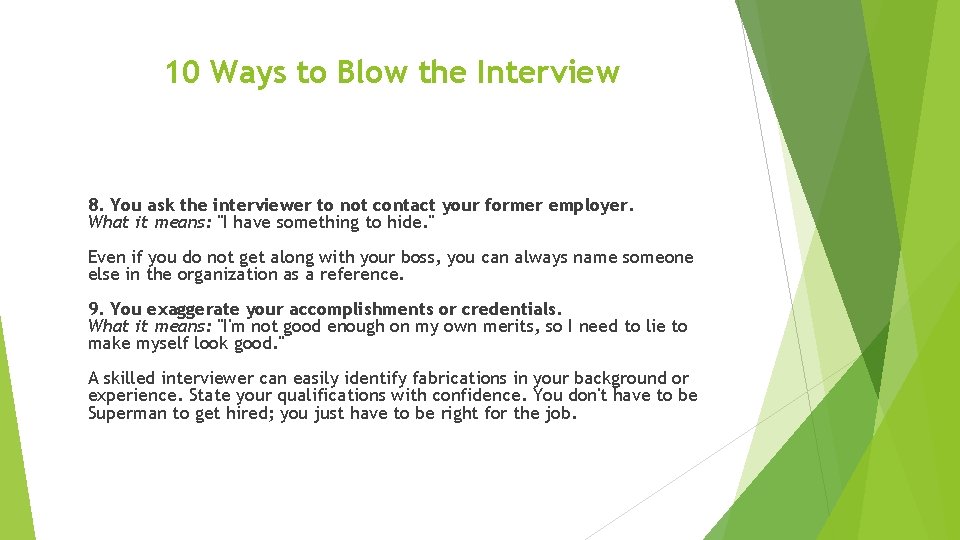 10 Ways to Blow the Interview

8. You ask the interviewer to not contact your former employer.
What it means: "I have something to hide."

Even if you do not get along with your boss, you can always name someone else in the organization as a reference.

9. You exaggerate your accomplishments or credentials.
What it means: "I'm not good enough on my own merits, so I need to lie to make myself look good."

A skilled interviewer can easily identify fabrications in your background or experience. State your qualifications with confidence. You don't have to be Superman to get hired; you just have to be right for the job.